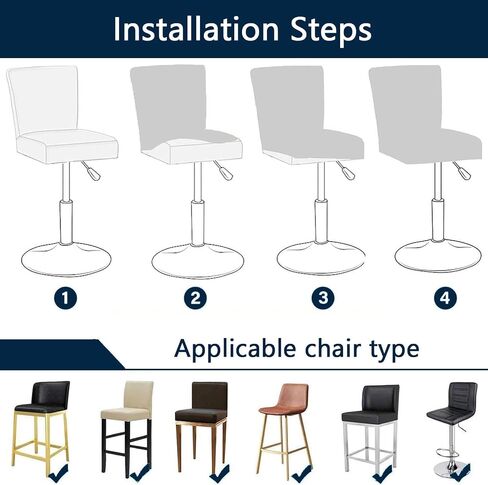 Installation Steps

1

2

3

4

Applicable chair type